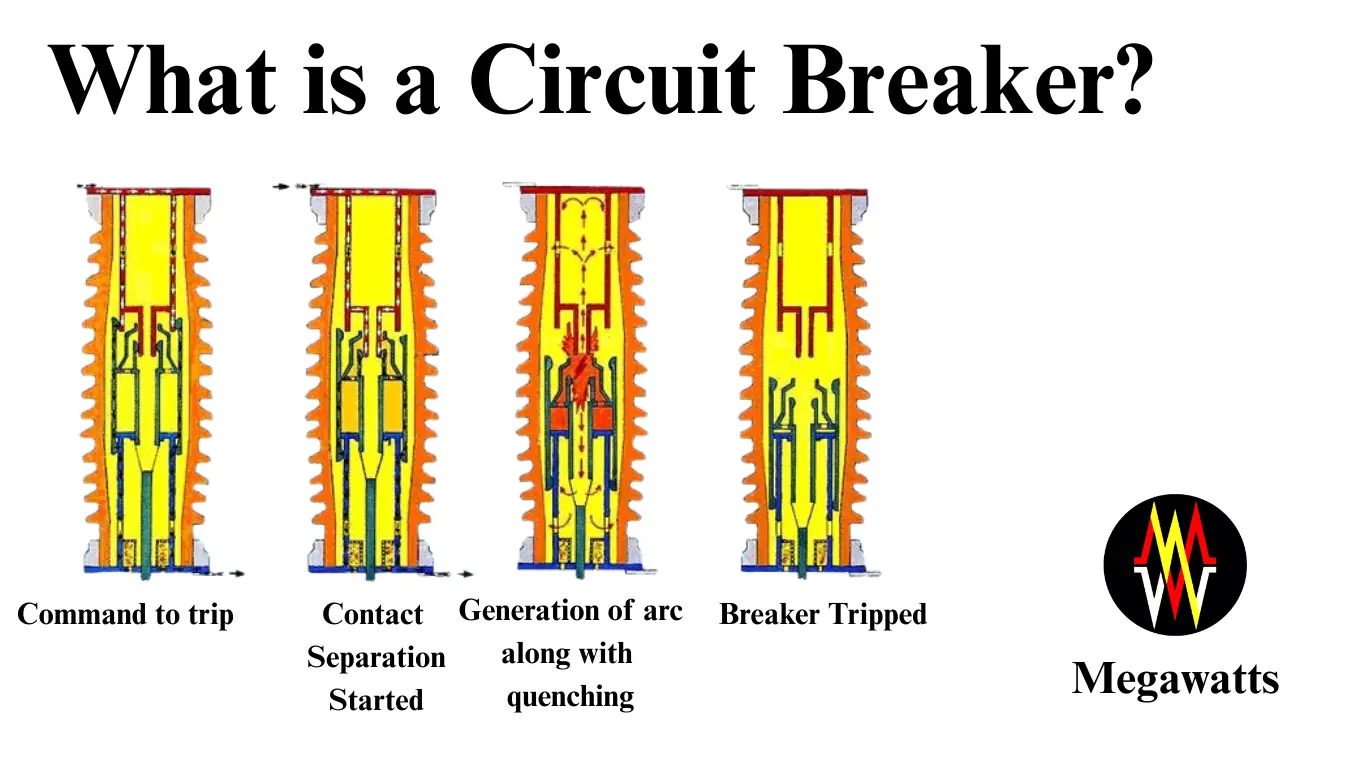 What is a Circuit Breaker?

Command to trip

Contact Separation Started

Generation of arc along with quenching

Breaker Tripped

Megawatts